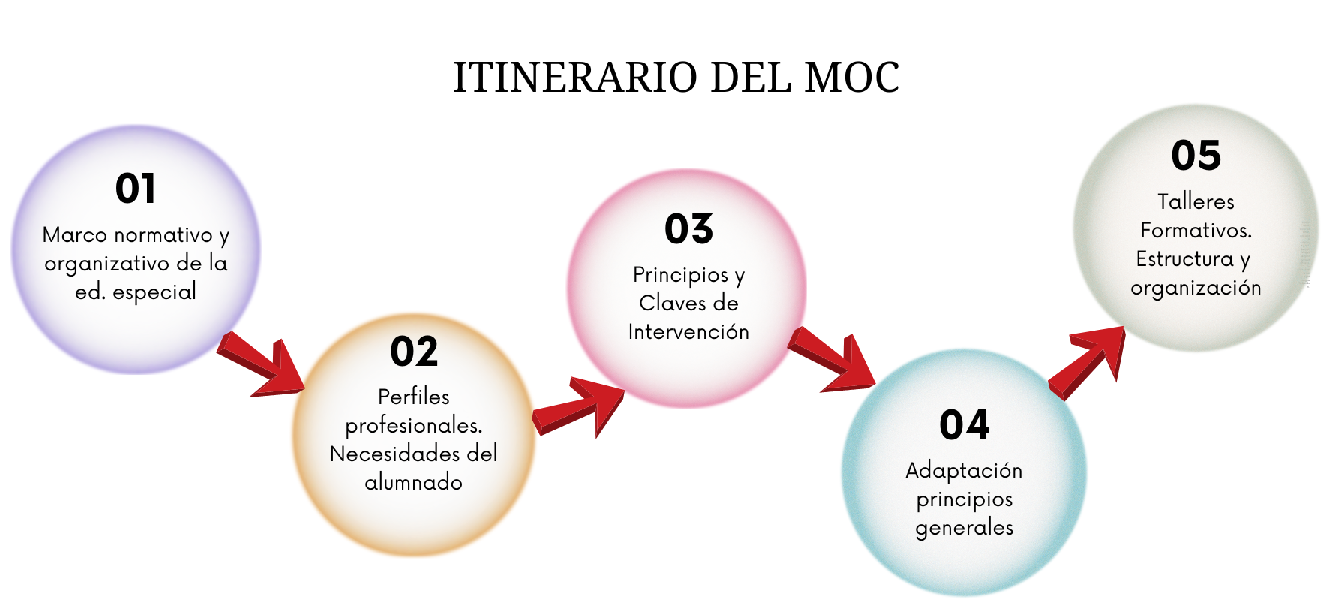 ITINERARIO DEL MOC

01
Marco normativo y organizativo de la ed. especial

02
Perfiles profesionales. Necesidades del alumnado

03
Principios y Claves de Intervención

04
Adaptación principios generales

05
Talleres Formativos. Estructura y organización